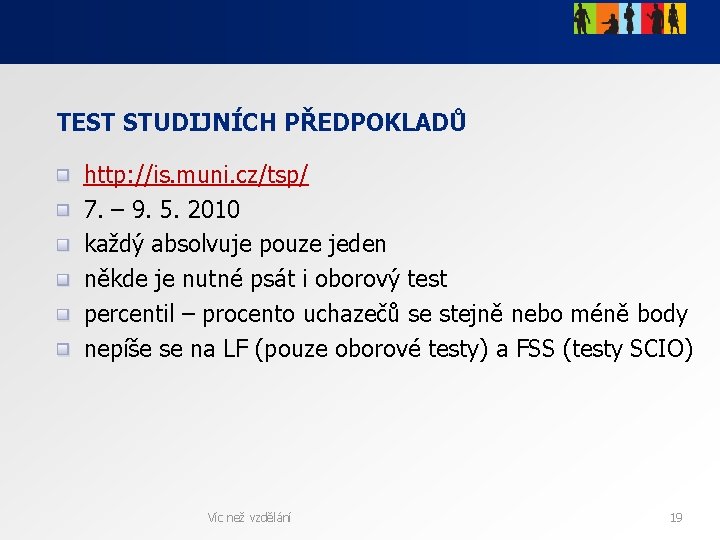 TEST STUDIJNÍCH PŘEDPOKLADŮ

http://is.muni.cz/tsp/

7. – 9. 5. 2010

každý absolvuje pouze jeden

někde je nutné psát i oborový test

percentil – procento uchazečů se stejně nebo méně body

nepíše se na LF (pouze oborové testy) a FSS (testy SCIO)

Víc než vzdělání

19